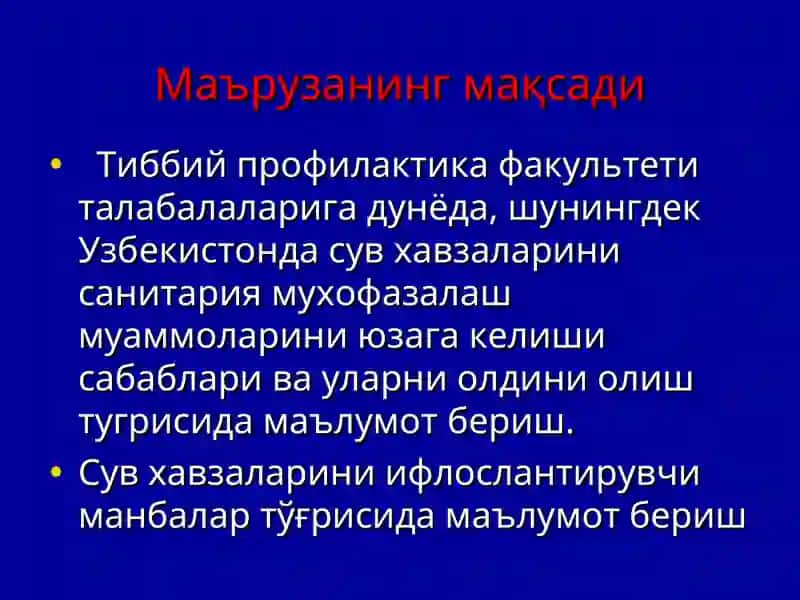 Маърузанинг мақсади

• Тиббий профилактика факультети талабалаларига дунёда, шунингдек Узбекистонда сув хавзаларини санитария мухофазалаш муаммоларини юзага келиши сабаблари ва уларни олдини олиш тугрисида маълумот бериш.

• Сув хавзаларини ифлослантирувчи манбалар тўғрисида маълумот бериш